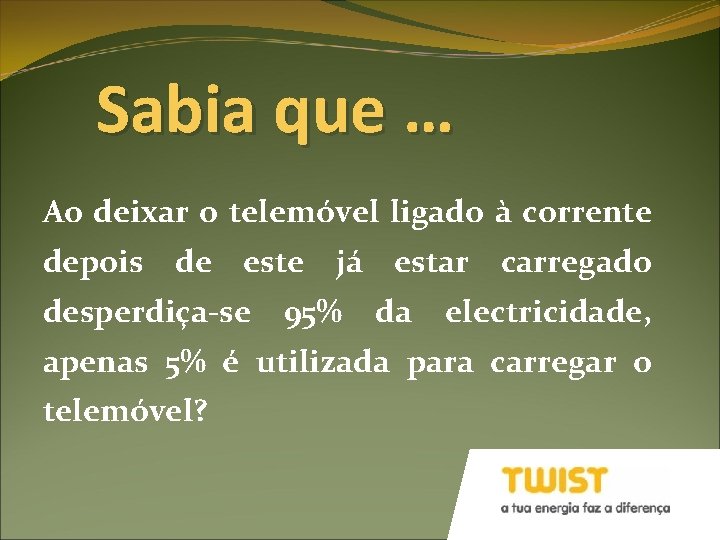 Sabia que …

Ao deixar o telemóvel ligado à corrente depois de este já estar carregado desperdiça-se 95% da electricidade, apenas 5% é utilizada para carregar o telemóvel?

TWIST
a tua energia faz a diferença